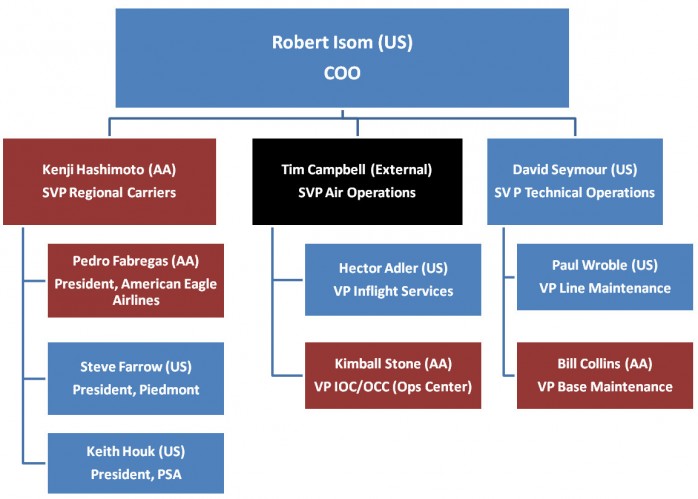 Robert Isom (US)
COO

Kenji Hashimoto (AA)
SVP Regional Carriers

Pedro Fabregas (AA)
President, American Eagle Airlines

Steve Farrow (US)
President, Piedmont

Keith Houk (US)
President, PSA

Tim Campbell (External)
SVP Air Operations

Hector Adler (US)
VP Inflight Services

Kimball Stone (AA)
VP IOC/OCC (Ops Center)

David Seymour (US)
SV P Technical Operations

Paul Wroble (US)
VP Line Maintenance

Bill Collins (AA)
VP Base Maintenance